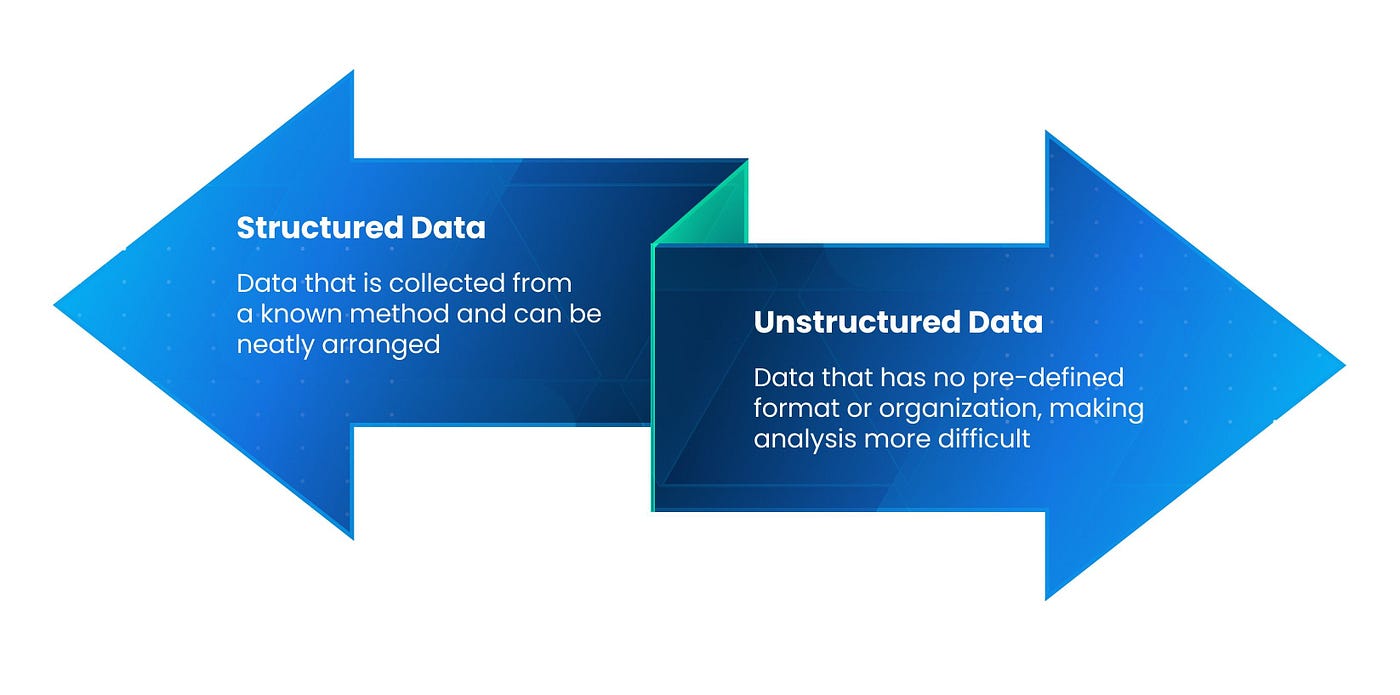 Structured Data

Data that is collected from a known method and can be neatly arranged

Unstructured Data

Data that has no pre-defined format or organization, making analysis more difficult